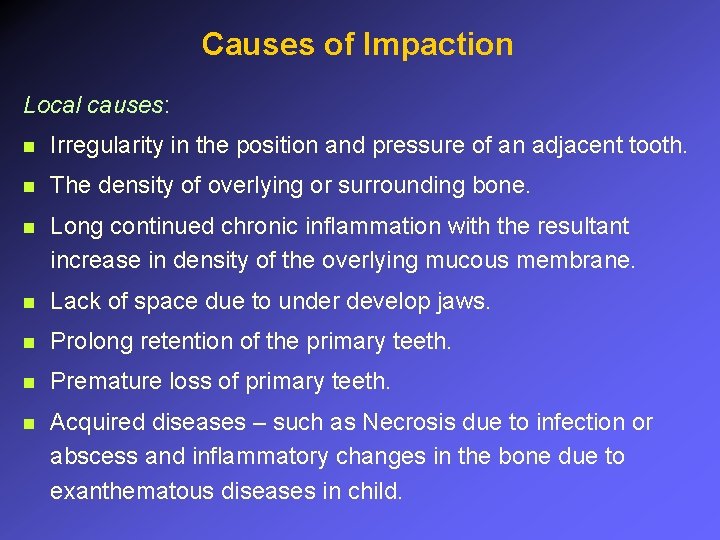 Causes of Impaction

Local causes:

- Irregularity in the position and pressure of an adjacent tooth.
- The density of overlying or surrounding bone.
- Long continued chronic inflammation with the resultant increase in density of the overlying mucous membrane.
- Lack of space due to under develop jaws.
- Prolong retention of the primary teeth.
- Premature loss of primary teeth.
- Acquired diseases – such as Necrosis due to infection or abscess and inflammatory changes in the bone due to exanthematous diseases in child.